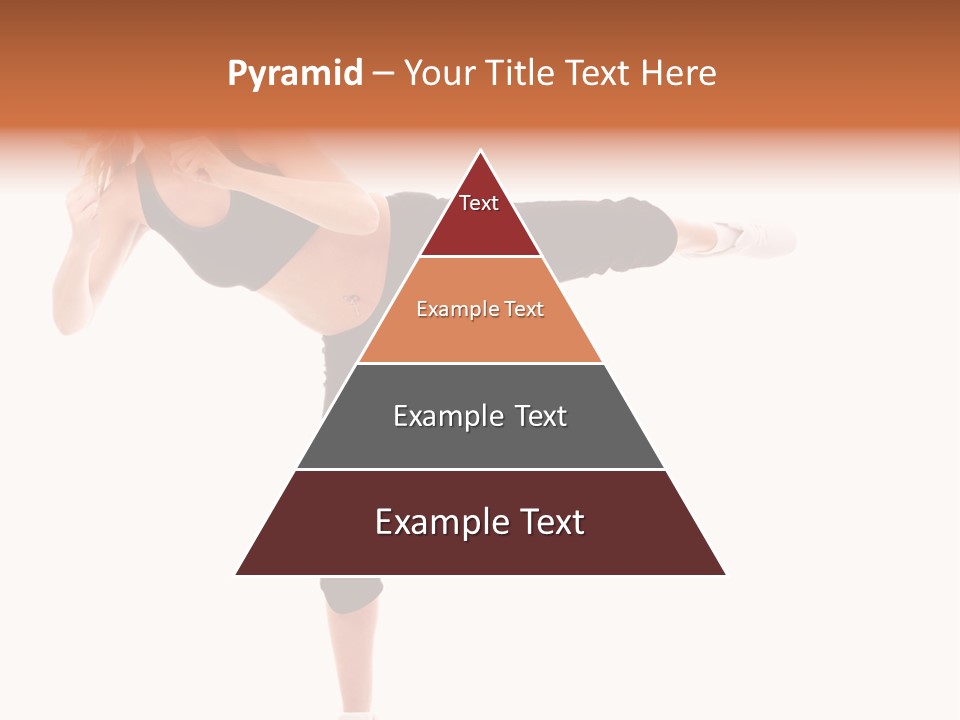 Pyramid – Your Title Text Here

Text

Example Text

Example Text

Example Text